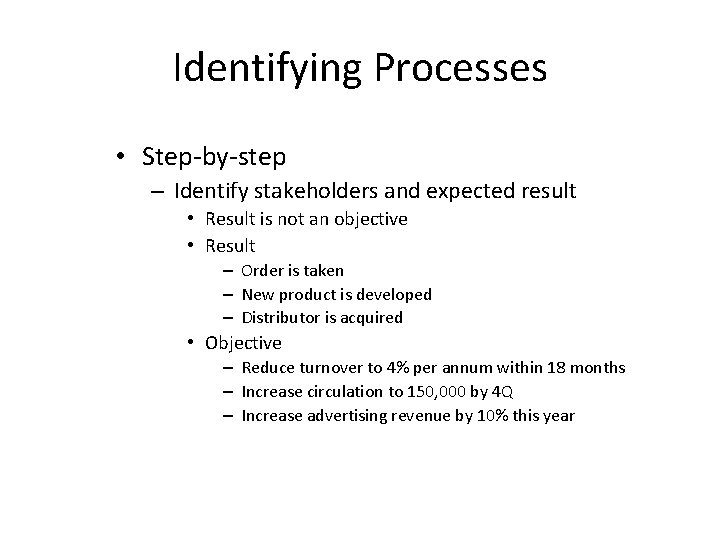 Identifying Processes

• Step-by-step
– Identify stakeholders and expected result
• Result is not an objective
• Result
– Order is taken
– New product is developed
– Distributor is acquired
• Objective
– Reduce turnover to 4% per annum within 18 months
– Increase circulation to 150,000 by 4Q
– Increase advertising revenue by 10% this year